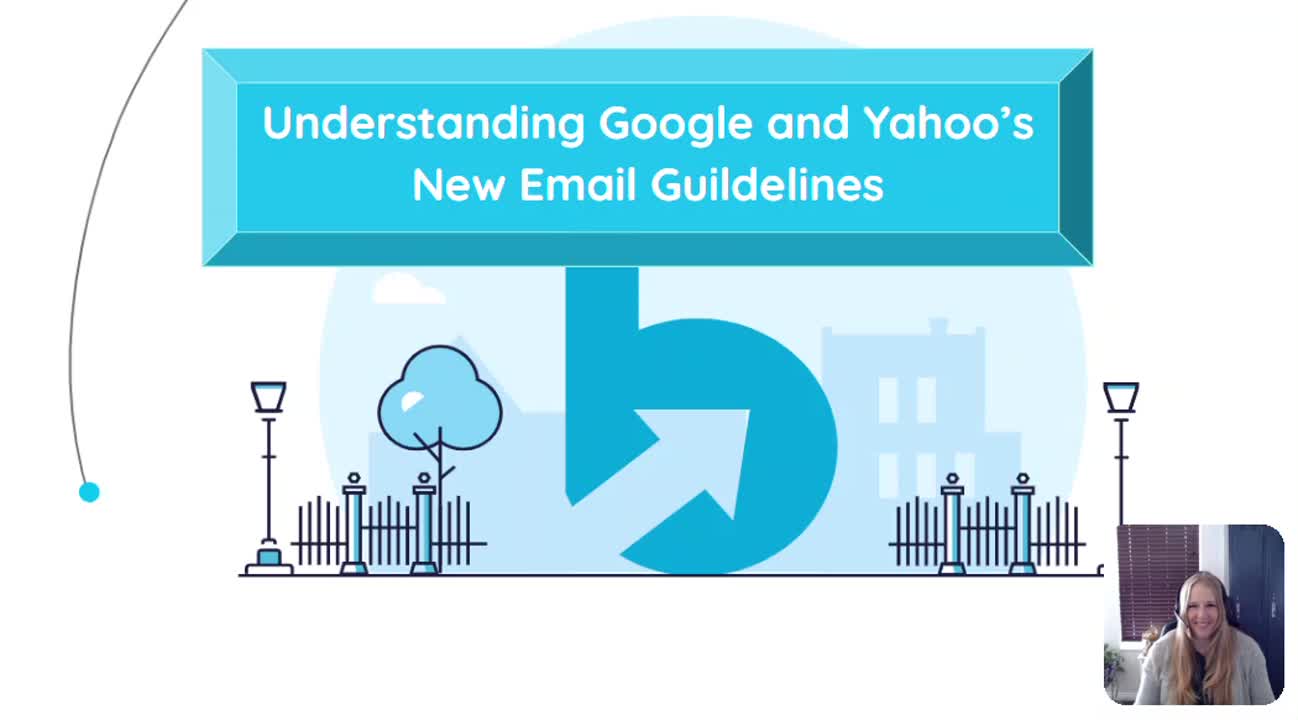 Understanding Google and Yahoo's New Email Guildelines